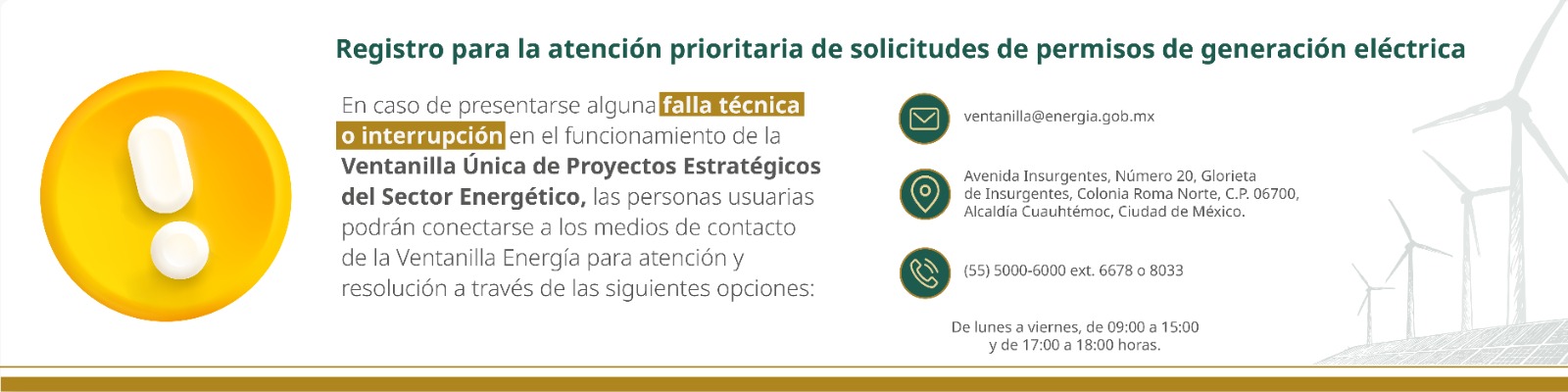 Registro para la atención prioritaria de solicitudes de permisos de generación eléctrica

En caso de presentarse alguna falla técnica o interrupción en el funcionamiento de la Ventanilla Única de Proyectos Estratégicos del Sector Energético, las personas usuarias podrán conectarse a los medios de contacto de la Ventanilla Energía para atención y resolución a través de las siguientes opciones:

ventanilla@energia.gob.mx

Avenida Insurgentes, Número 20, Glorieta de Insurgentes, Colonia Roma Norte, C.P. 06700, Alcaldía Cuauhtémoc, Ciudad de México.

(55) 5000-6000 ext. 6678 o 8033

De lunes a viernes, de 09:00 a 15:00 y de 17:00 a 18:00 horas.